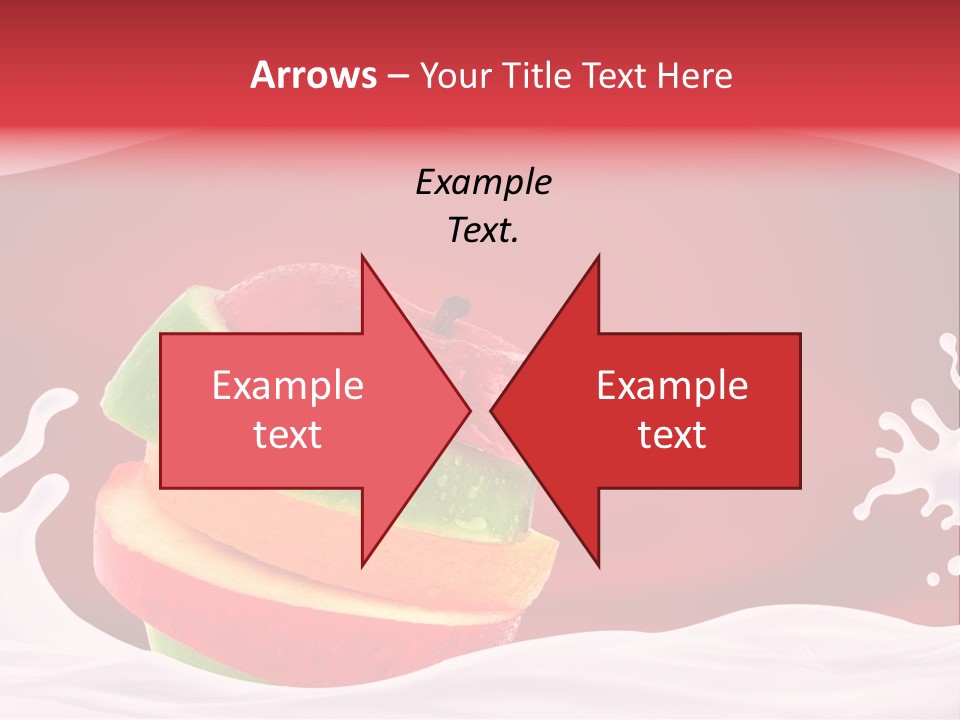 Arrows – Your Title Text Here

Example Text.

Example text

Example text